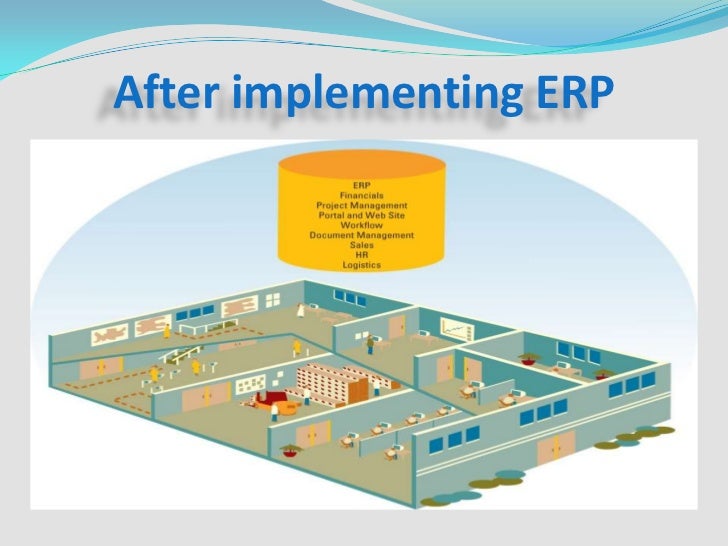 After implementing ERP

ERP
Financials
Project Management
Portal and Web Site
Workflow
Document Management
Sales
HR
Logistics